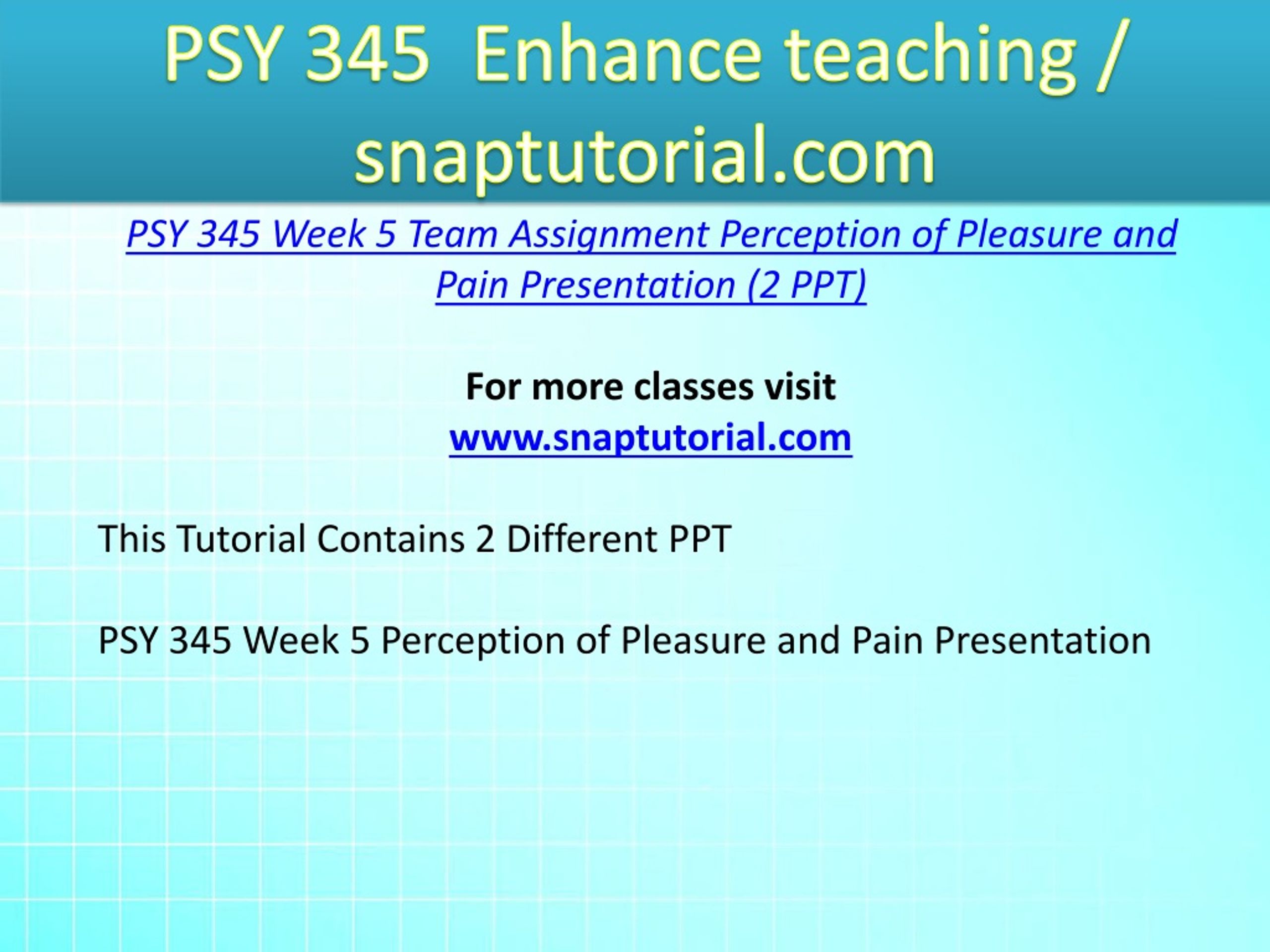 PSY 345 Enhance teaching / snaptutorial.com

PSY 345 Week 5 Team Assignment Perception of Pleasure and Pain Presentation (2 PPT)

For more classes visit
www.snaptutorial.com

This Tutorial Contains 2 Different PPT

PSY 345 Week 5 Perception of Pleasure and Pain Presentation